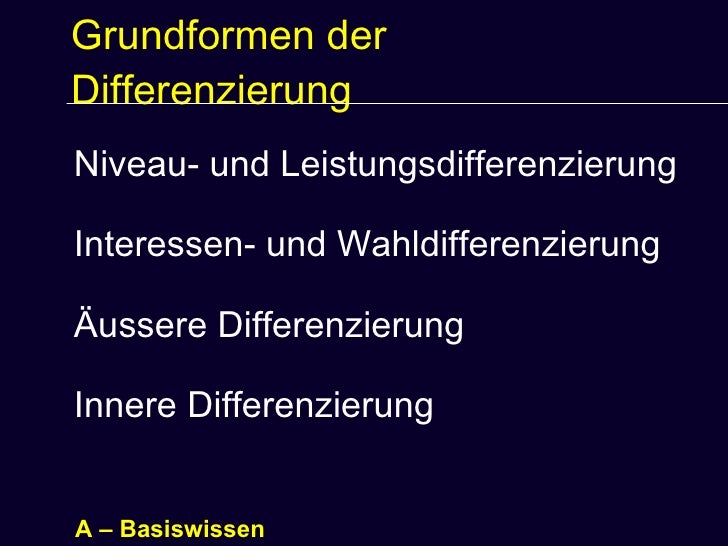 Grundformen der Differenzierung

Niveau- und Leistungsdifferenzierung

Interessen- und Wahldifferenzierung

Äussere Differenzierung

Innere Differenzierung

A – Basiswissen